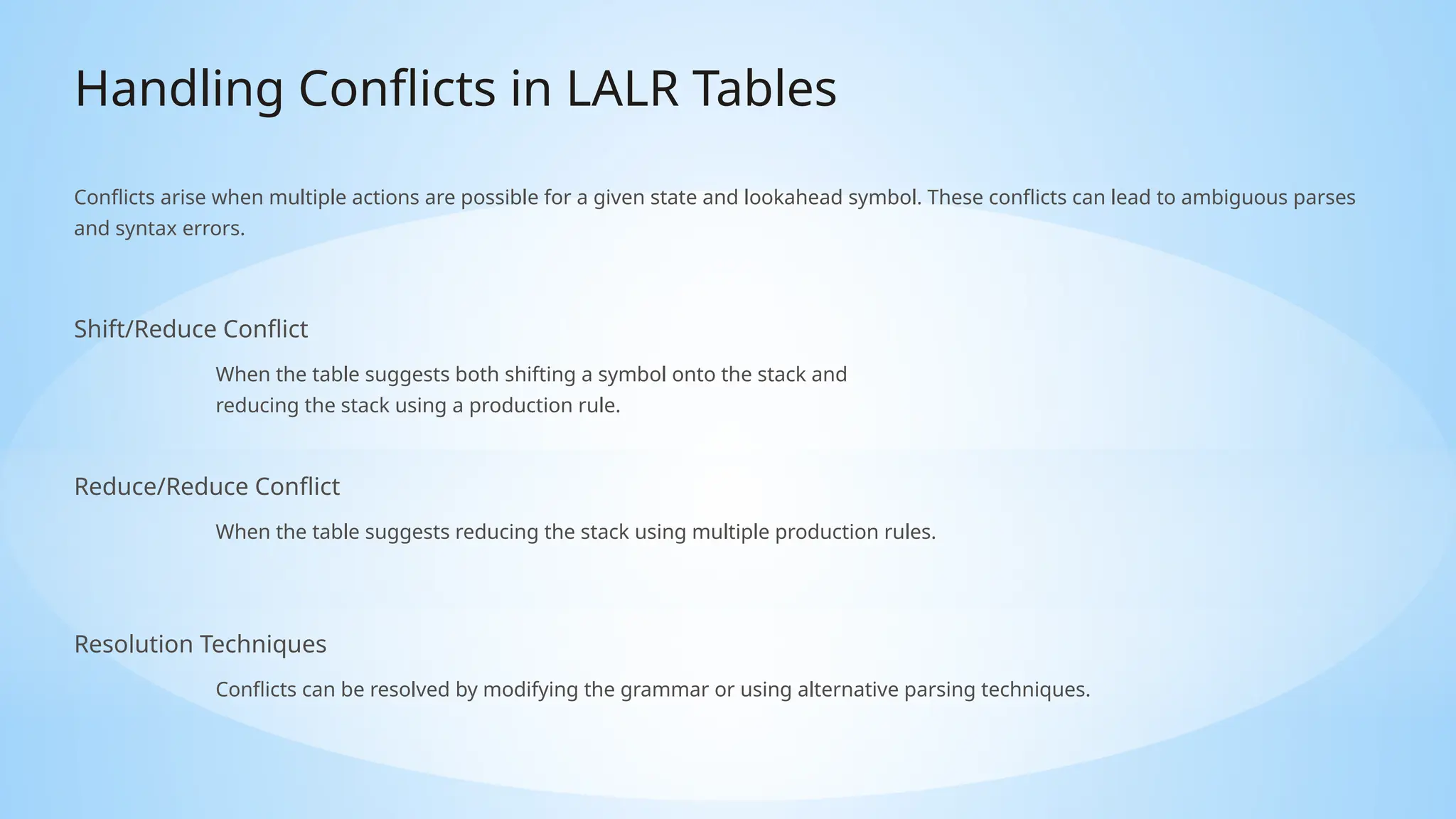 Handling Conflicts in LALR Tables

Conflicts arise when multiple actions are possible for a given state and lookahead symbol. These conflicts can lead to ambiguous parses and syntax errors.

Shift/Reduce Conflict

When the table suggests both shifting a symbol onto the stack and reducing the stack using a production rule.

Reduce/Reduce Conflict

When the table suggests reducing the stack using multiple production rules.

Resolution Techniques

Conflicts can be resolved by modifying the grammar or using alternative parsing techniques.